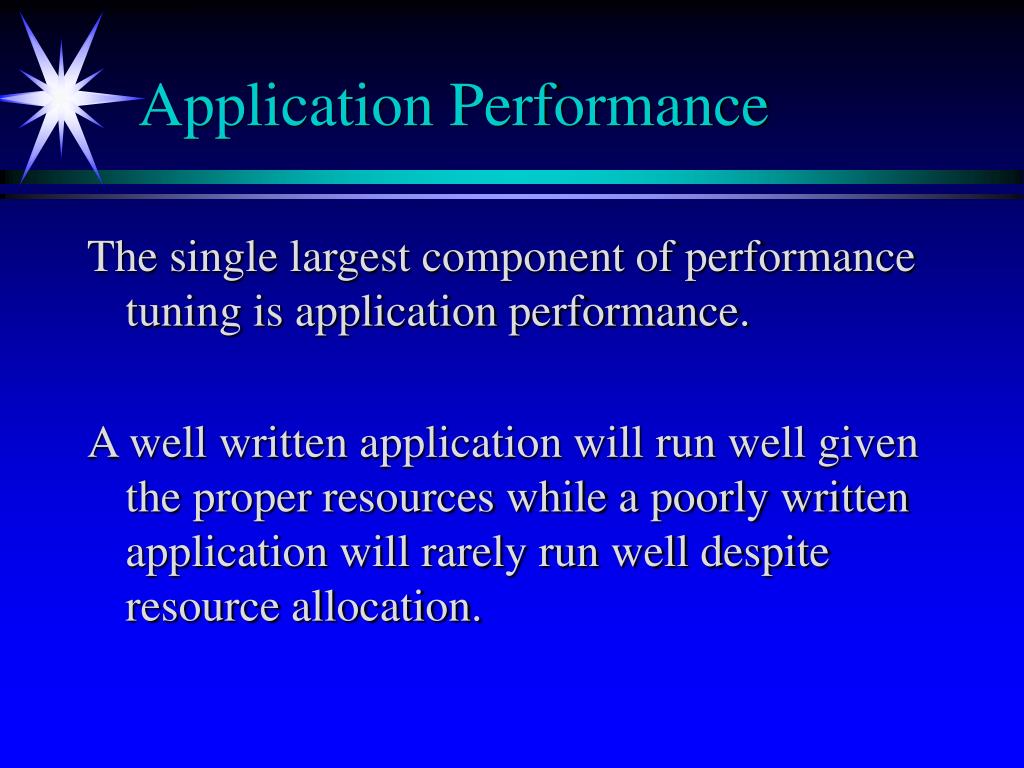 Application Performance

The single largest component of performance tuning is application performance.

A well written application will run well given the proper resources while a poorly written application will rarely run well despite resource allocation.